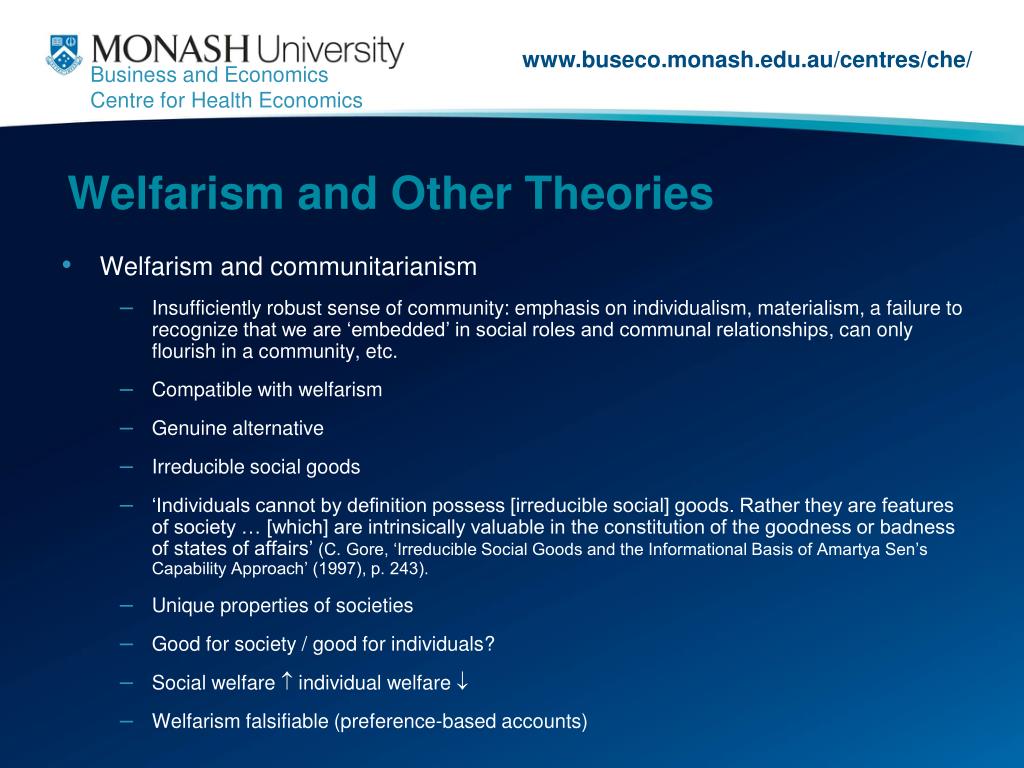 MONASH University
Business and Economics
Centre for Health Economics

www.buseco.monash.edu.au/centres/che/

Welfarism and Other Theories

• Welfarism and communitarianism

– Insufficiently robust sense of community: emphasis on individualism, materialism, a failure to recognize that we are ‘embedded’ in social roles and communal relationships, can only flourish in a community, etc.

– Compatible with welfarism

– Genuine alternative

– Irreducible social goods

– ‘Individuals cannot by definition possess [irreducible social] goods. Rather they are features of society … [which] are intrinsically valuable in the constitution of the goodness or badness of states of affairs’ (C. Gore, ‘Irreducible Social Goods and the Informational Basis of Amartya Sen’s Capability Approach’ (1997), p. 243).

– Unique properties of societies

– Good for society / good for individuals?

– Social welfare $\uparrow$ individual welfare $\downarrow$

– Welfarism falsifiable (preference-based accounts)